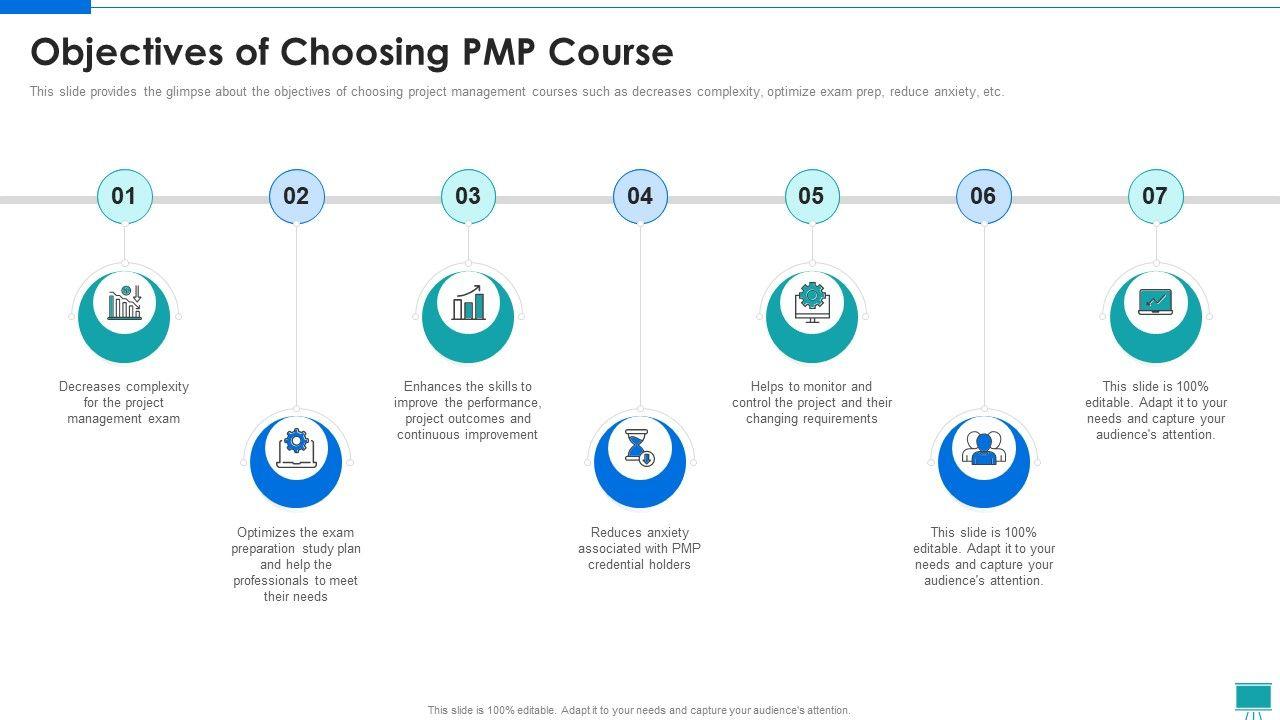 Objectives of Choosing PMP Course

This slide provides the glimpse about the objectives of choosing project management courses such as decreases complexity, optimize exam prep, reduce anxiety, etc.

01

Decreases complexity for the project management exam

02

Optimizes the exam preparation study plan and help the professionals to meet their needs

03

Enhances the skills to improve the performance, project outcomes and continuous improvement

04

Reduces anxiety associated with PMP credential holders

05

Helps to monitor and control the project and their changing requirements

06

This slide is 100% editable. Adapt it to your needs and capture your audience's attention.

07

This slide is 100% editable. Adapt it to your needs and capture your audience's attention.

This slide is 100% editable. Adapt it to your needs and capture your audience's attention.